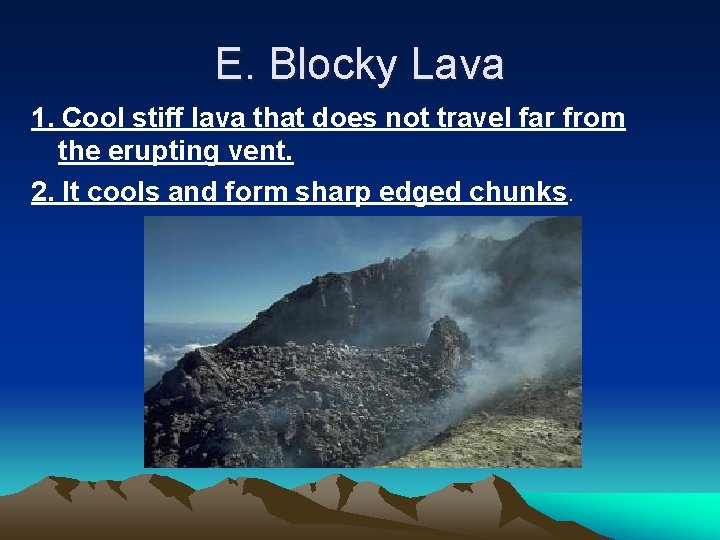 E. Blocky Lava

1. Cool stiff lava that does not travel far from the erupting vent.

2. It cools and form sharp edged chunks.